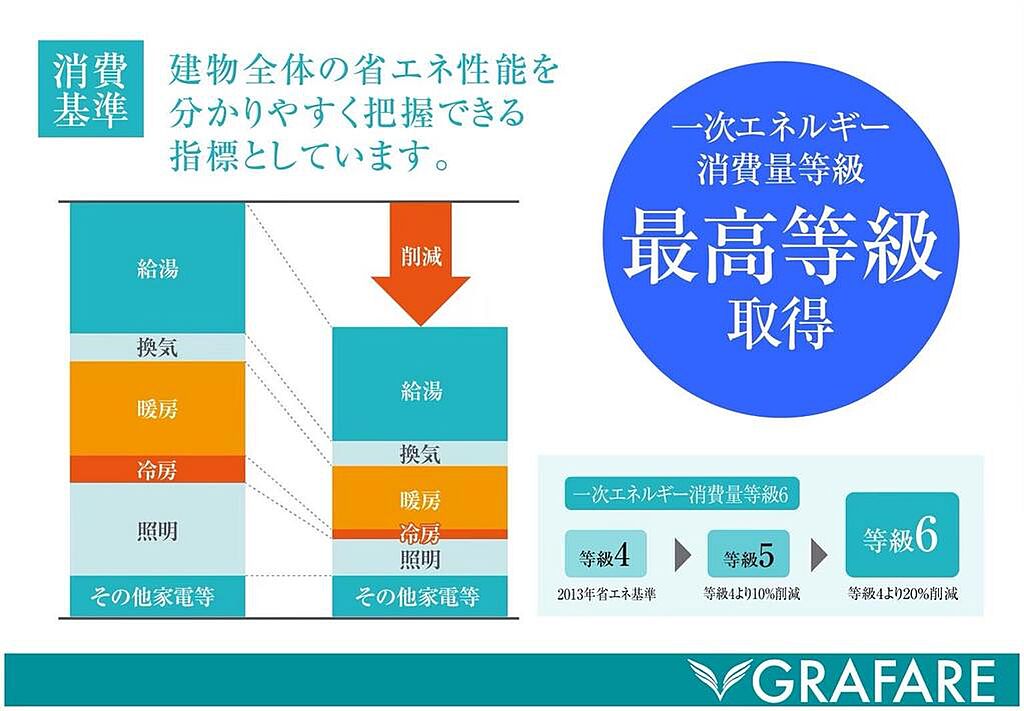 消費基準

建物全体の省エネ性能を分かりやすく把握できる指標としています。

給湯
換気
暖房
冷房
照明
その他家電等

削減

給湯
換気
暖房
冷房
照明
その他家電等

一次エネルギー消費量等級
最高等級
取得

一次エネルギー消費量等級6

等級4
2013年省エネ基準

等級5
等級4より10%削減

等級6
等級4より20%削減

GRAFARE